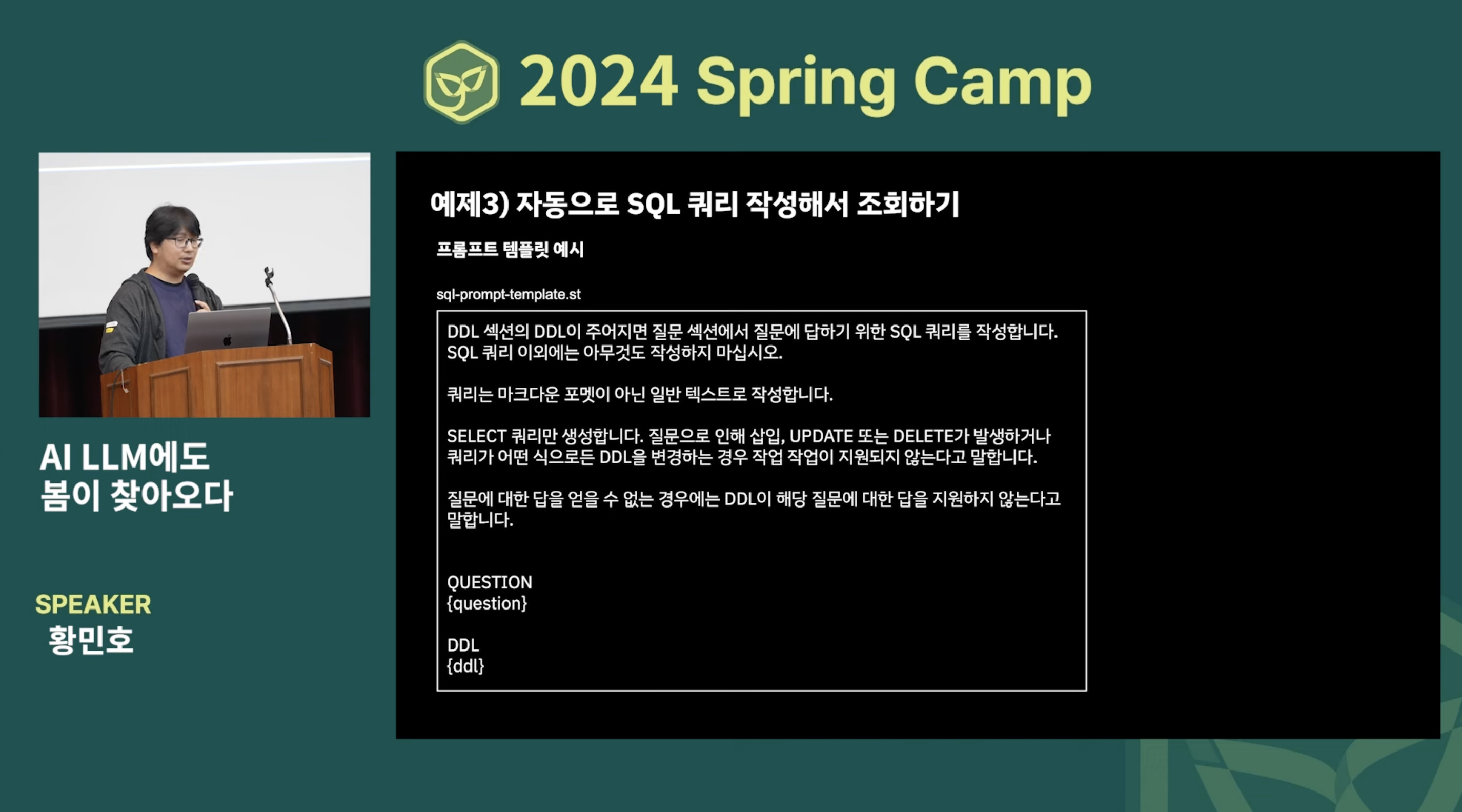 2024 Spring Camp

AI LLM에도 봄이 찾아오다

SPEAKER
황민호

예제3) 자동으로 SQL 쿼리 작성해서 조회하기

프롬프트 템플릿 예시

sql-prompt-template.st

DDL 섹션의 DDL이 주어지면 질문 섹션에서 질문에 답하기 위한 SQL 쿼리를 작성합니다. SQL 쿼리 이외에는 아무것도 작성하지 마십시오.

쿼리는 마크다운 포멧이 아닌 일반 텍스트로 작성합니다.

SELECT 쿼리만 생성합니다. 질문으로 인해 삽입, UPDATE 또는 DELETE가 발생하거나 쿼리가 어떤 식으로든 DDL을 변경하는 경우 작업 작업이 지원되지 않는다고 말합니다.

질문에 대한 답을 얻을 수 없는 경우에는 DDL이 해당 질문에 대한 답을 지원하지 않는다고 말합니다.

QUESTION
{question}

DDL
{ddl}